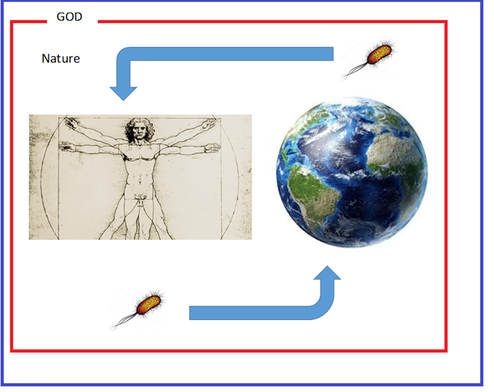 GOD

Nature